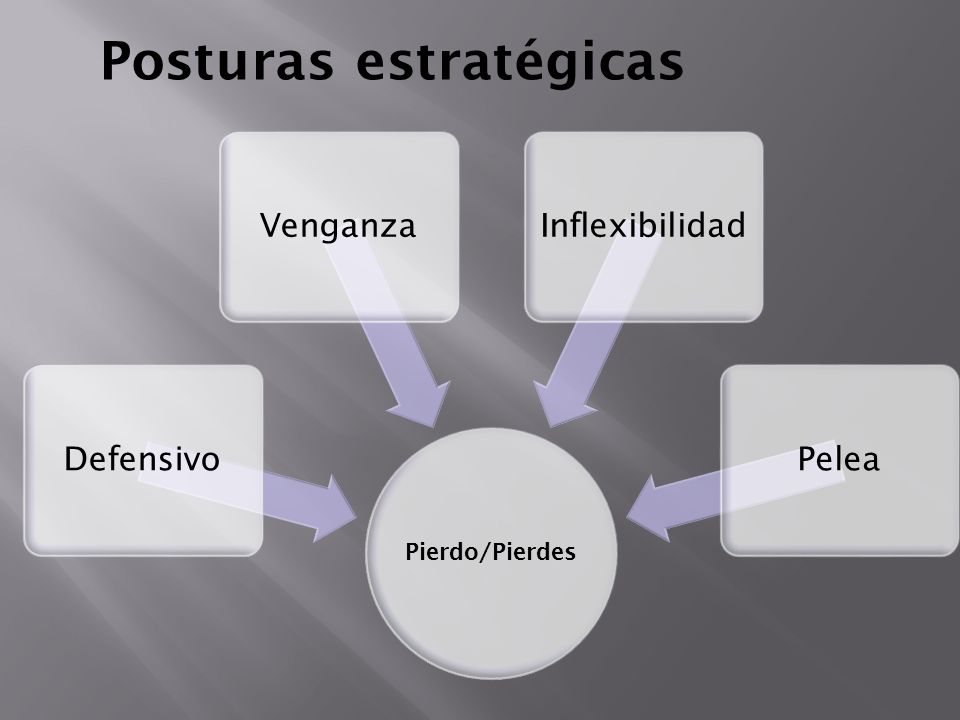 Posturas estratégicas

Venganza

Inflexibilidad

Defensivo

Pelea

Pierdo/Pierdes